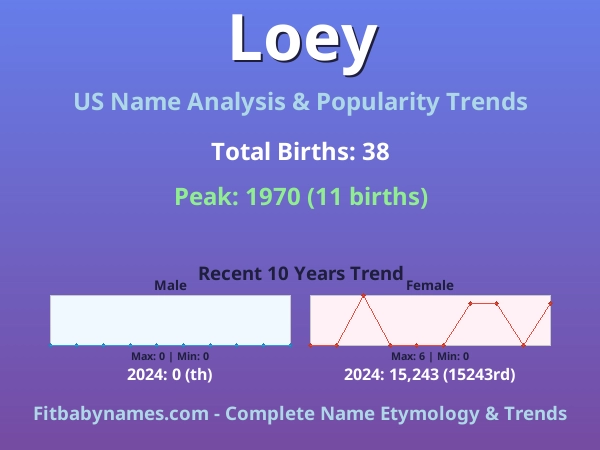 Loey

US Name Analysis & Popularity Trends

Total Births: 38

Peak: 1970 (11 births)

Recent 10 Years Trend

Male

Max: 0 | Min: 0

2024: 0 (th)

Female

Max: 6 | Min: 0

2024: 15,243 (15243rd)

Fitbabynames.com - Complete Name Etymology & Trends